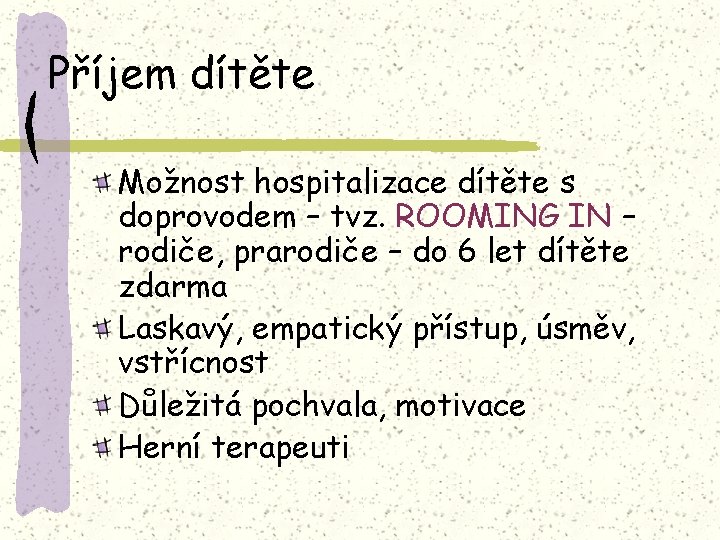 Příjem dítěte

Možnost hospitalizace dítěte s doprovodem – tvz. ROOMING IN – rodiče, prarodiče – do 6 let dítěte zdarma

Laskavý, empatický přístup, úsměv, vstřícnost

Důležitá pochvala, motivace

Herní terapeuti